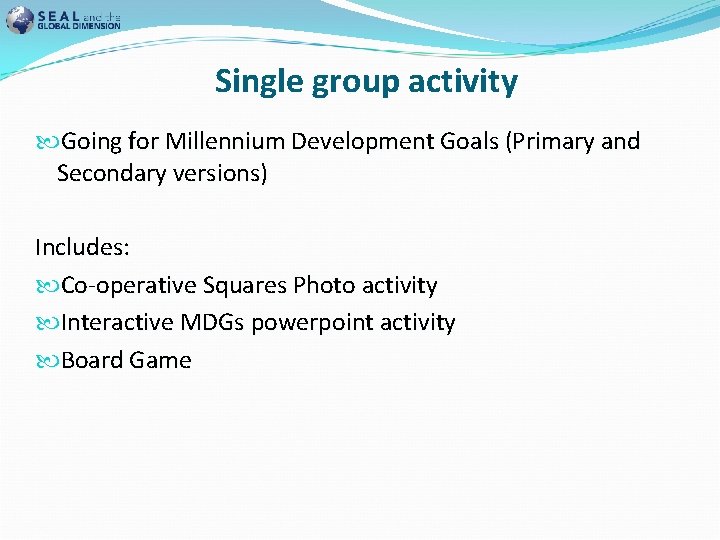 SEAL and the GLOBAL DIMENSION

Single group activity

Going for Millennium Development Goals (Primary and Secondary versions)

Includes:

Co-operative Squares Photo activity

Interactive MDGs powerpoint activity

Board Game